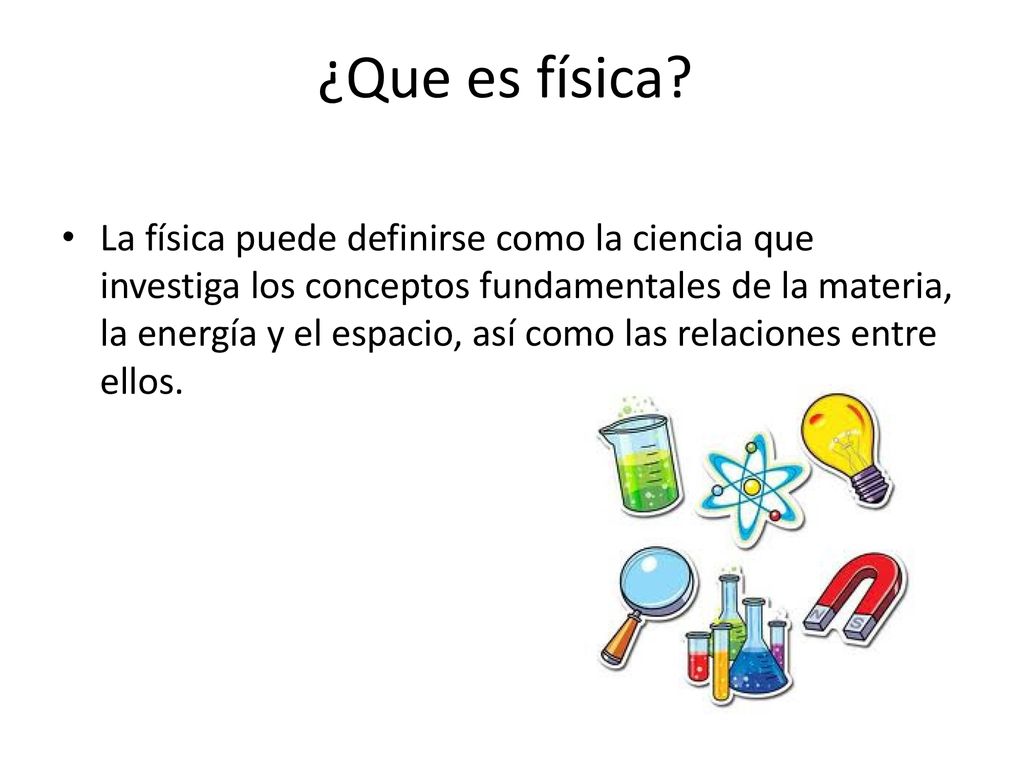 ¿Que es física?

• La física puede definirse como la ciencia que investiga los conceptos fundamentales de la materia, la energía y el espacio, así como las relaciones entre ellos.

N

S